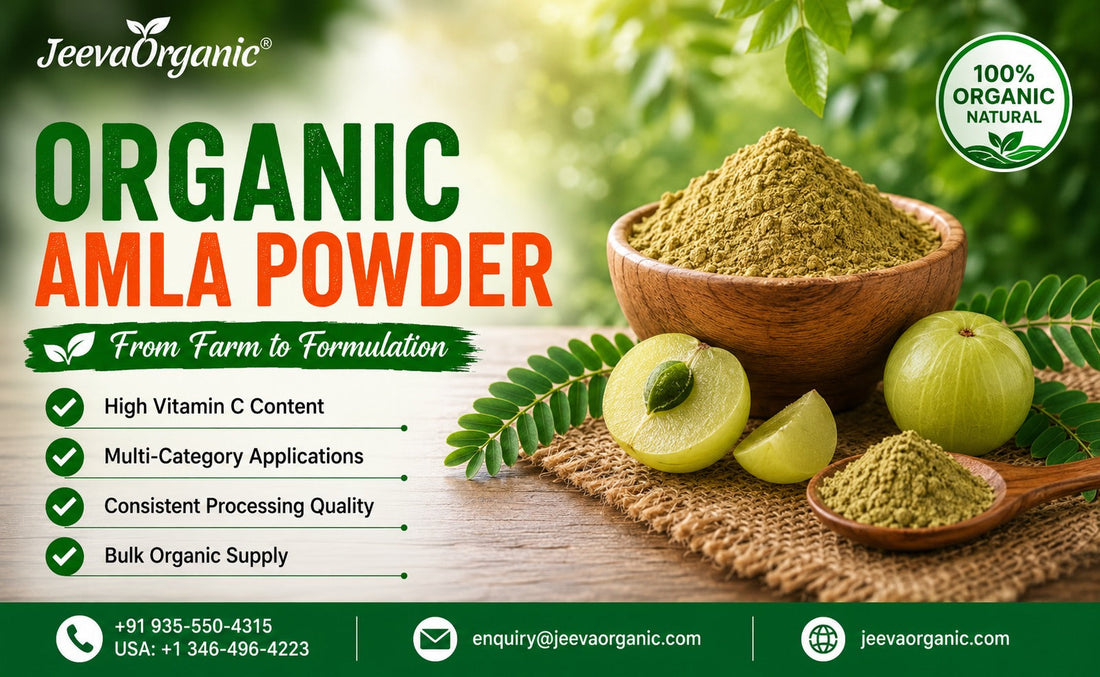 JeevaOrganic®

100% ORGANIC NATURAL

ORGANIC AMLA POWDER

From Farm to Formulation

High Vitamin C Content

Multi-Category Applications

Consistent Processing Quality

Bulk Organic Supply

+91 935-550-4315
USA: +1 346-496-4223

enquiry@jeevaorganic.com

jeevaorganic.com